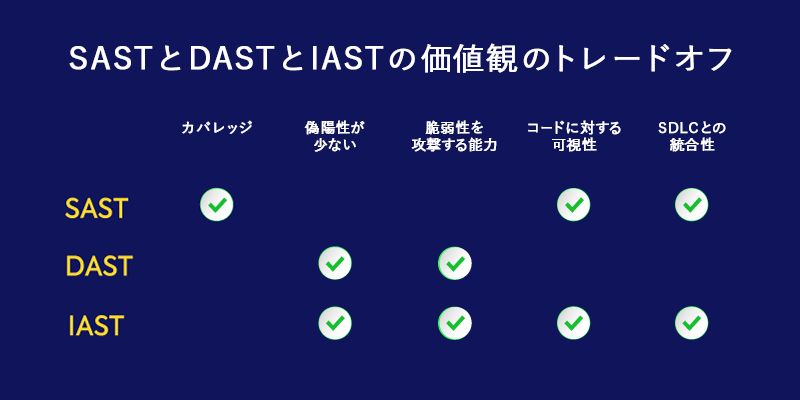 SASTとDASTとIASTの価値観のトレードオフ

|  | カバレッジ | 偽陽性が少ない | 脆弱性を攻撃する能力 | コードに対する可視性 | SDLCとの統合性 |
|---|---|---|---|---|---|
| SAST | ✓ |  |  | ✓ | ✓ |
| DAST |  | ✓ | ✓ |  |  |
| IAST |  | ✓ | ✓ | ✓ | ✓ |